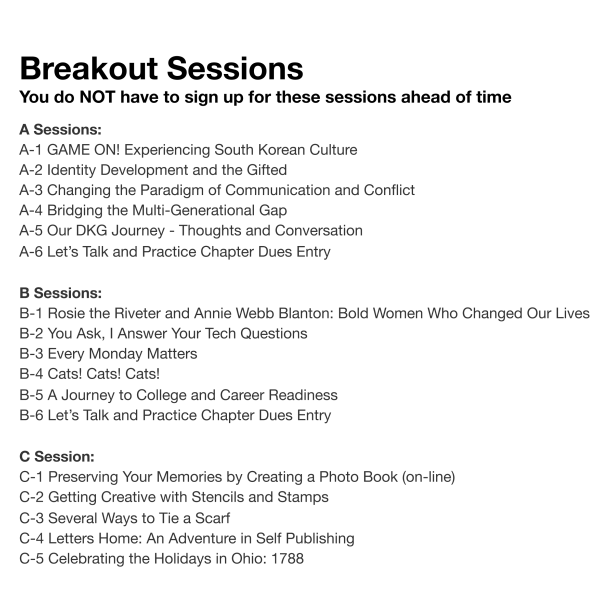 Breakout Sessions
You do NOT have to sign up for these sessions ahead of time

A Sessions:
A-1 GAME ON! Experiencing South Korean Culture
A-2 Identity Development and the Gifted
A-3 Changing the Paradigm of Communication and Conflict
A-4 Bridging the Multi-Generational Gap
A-5 Our DKG Journey - Thoughts and Conversation
A-6 Let's Talk and Practice Chapter Dues Entry

B Sessions:
B-1 Rosie the Riveter and Annie Webb Blanton: Bold Women Who Changed Our Lives
B-2 You Ask, I Answer Your Tech Questions
B-3 Every Monday Matters
B-4 Cats! Cats! Cats!
B-5 A Journey to College and Career Readiness
B-6 Let's Talk and Practice Chapter Dues Entry

C Session:
C-1 Preserving Your Memories by Creating a Photo Book (on-line)
C-2 Getting Creative with Stencils and Stamps
C-3 Several Ways to Tie a Scarf
C-4 Letters Home: An Adventure in Self Publishing
C-5 Celebrating the Holidays in Ohio: 1788